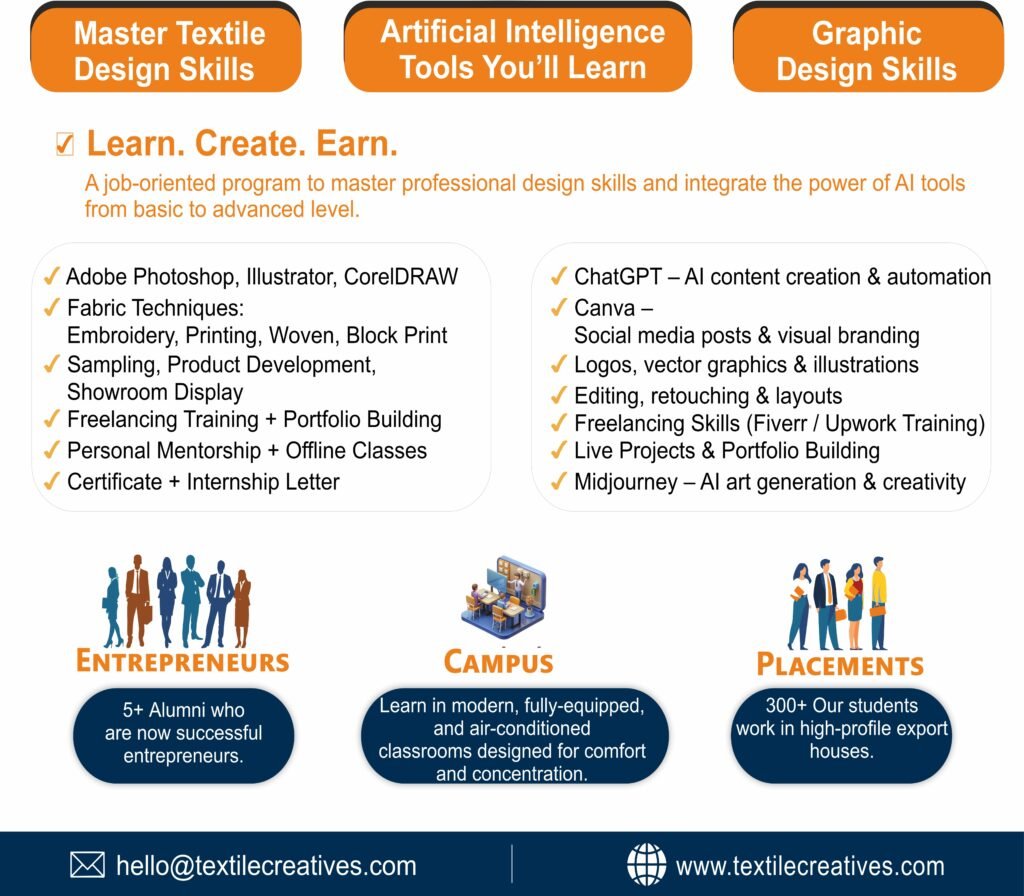 Master Textile Design Skills

Artificial Intelligence Tools You'll Learn

Graphic Design Skills

☑ Learn. Create. Earn.

A job-oriented program to master professional design skills and integrate the power of AI tools from basic to advanced level.

✓ Adobe Photoshop, Illustrator, CorelDRAW
✓ Fabric Techniques: Embroidery, Printing, Woven, Block Print
✓ Sampling, Product Development, Showroom Display
✓ Freelancing Training + Portfolio Building
✓ Personal Mentorship + Offline Classes
✓ Certificate + Internship Letter

✓ ChatGPT – AI content creation & automation
✓ Canva – Social media posts & visual branding
✓ Logos, vector graphics & illustrations
✓ Editing, retouching & layouts
✓ Freelancing Skills (Fiverr / Upwork Training)
✓ Live Projects & Portfolio Building
✓ Midjourney – AI art generation & creativity

ENTREPRENEURS

5+ Alumni who are now successful entrepreneurs.

CAMPUS

Learn in modern, fully-equipped, and air-conditioned classrooms designed for comfort and concentration.

PLACEMENTS

300+ Our students work in high-profile export houses.

hello@textilecreatives.com

www.textilecreatives.com